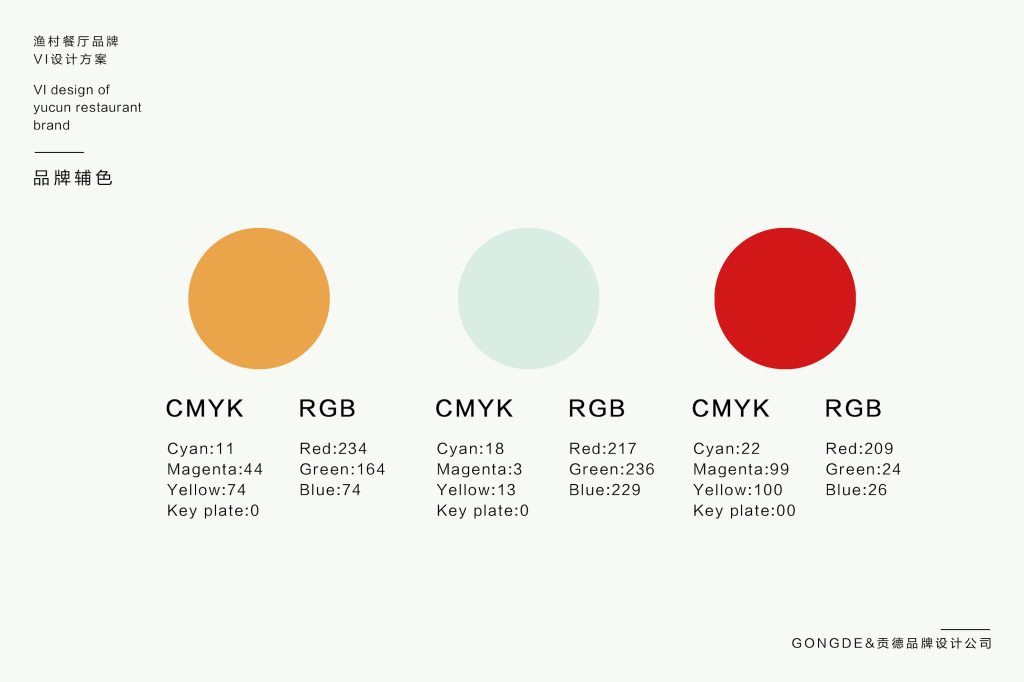 渔村餐厅品牌
VI设计方案

VI design of
yucun restaurant
brand

品牌辅色

CMYK

Cyan:11
Magenta:44
Yellow:74
Key plate:0

RGB

Red:234
Green:164
Blue:74

CMYK

Cyan:18
Magenta:3
Yellow:13
Key plate:0

RGB

Red:217
Green:236
Blue:229

CMYK

Cyan:22
Magenta:99
Yellow:100
Key plate:00

RGB

Red:209
Green:24
Blue:26

GONGDE&贡德品牌设计公司